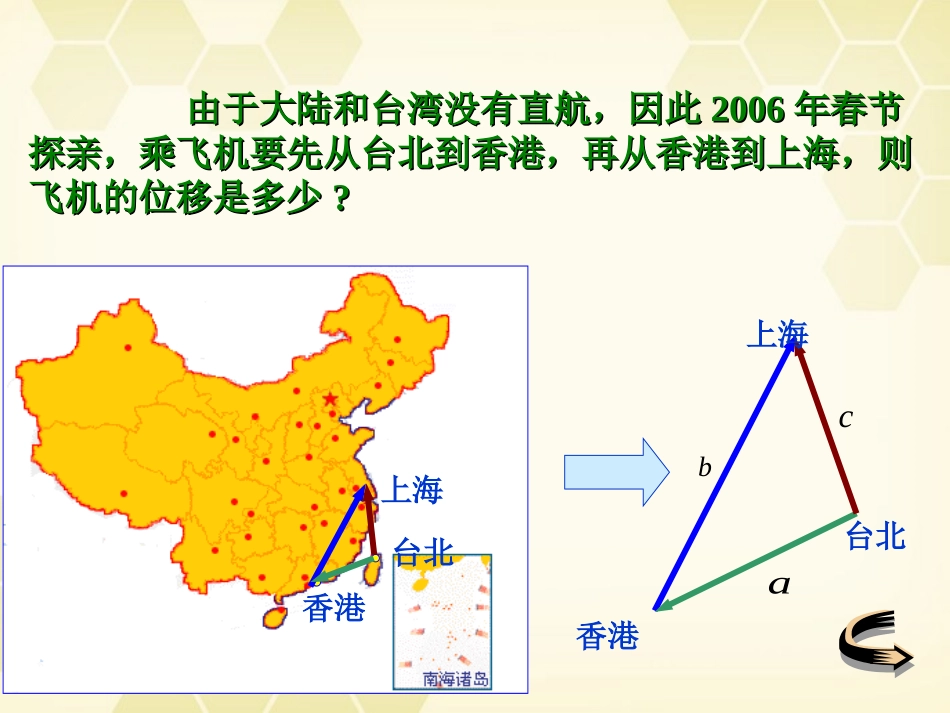 由于大陆和台湾没有直航，因此 2006 年春节探亲，乘飞机要先从台北到香港，再从香港到上海，则飞机的位移是多少？

上海
台北
香港
南海诸岛

上海
$c$
$b$
台北
$a$
香港